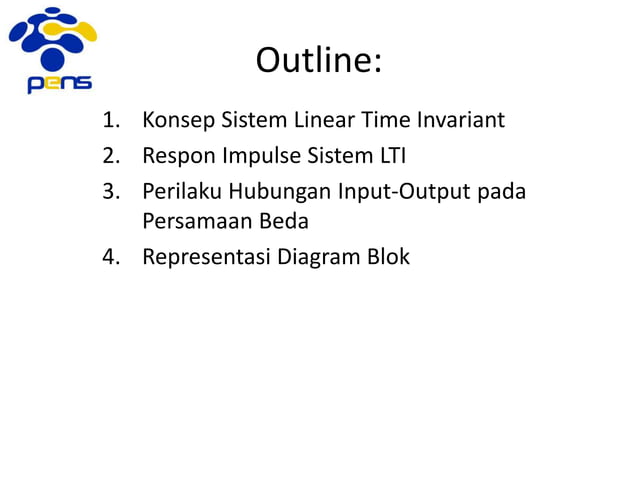 pens

Outline:

1. Konsep Sistem Linear Time Invariant
2. Respon Impulse Sistem LTI
3. Perilaku Hubungan Input-Output pada Persamaan Beda
4. Representasi Diagram Blok